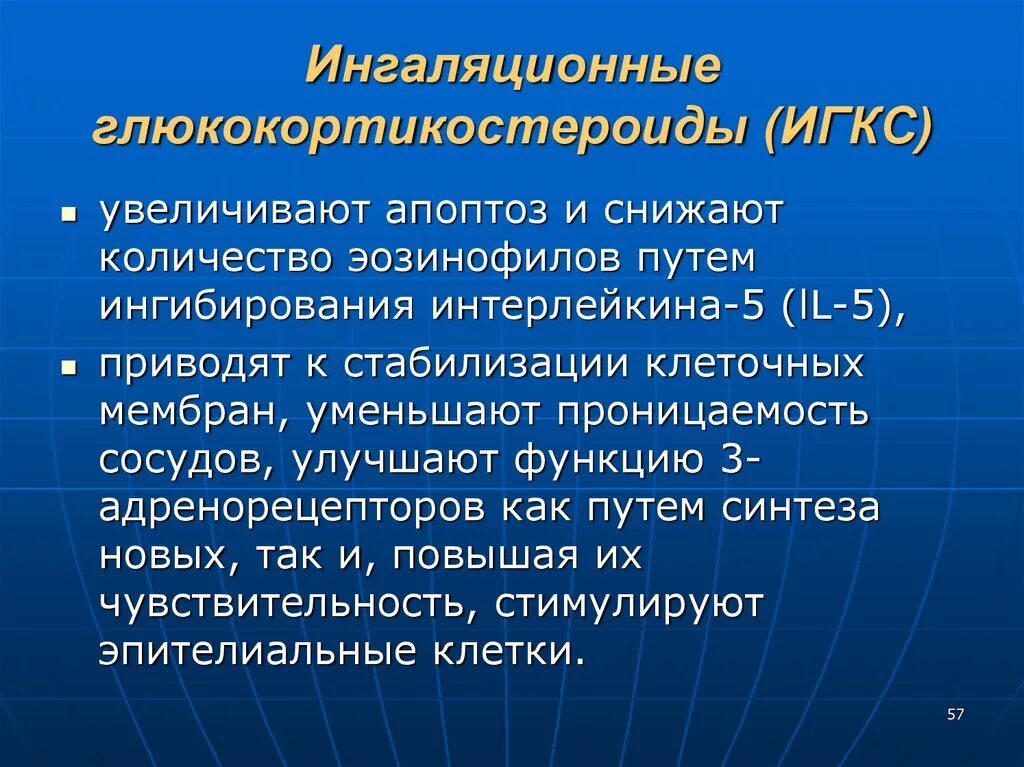 Ингаляционные глюкокортикостероиды (ИГКС)

▪ увеличивают апоптоз и снижают количество эозинофилов путем ингибирования интерлейкина-5 (IL-5),

▪ приводят к стабилизации клеточных мембран, уменьшают проницаемость сосудов, улучшают функцию 3-адренорецепторов как путем синтеза новых, так и, повышая их чувствительность, стимулируют эпителиальные клетки.

57